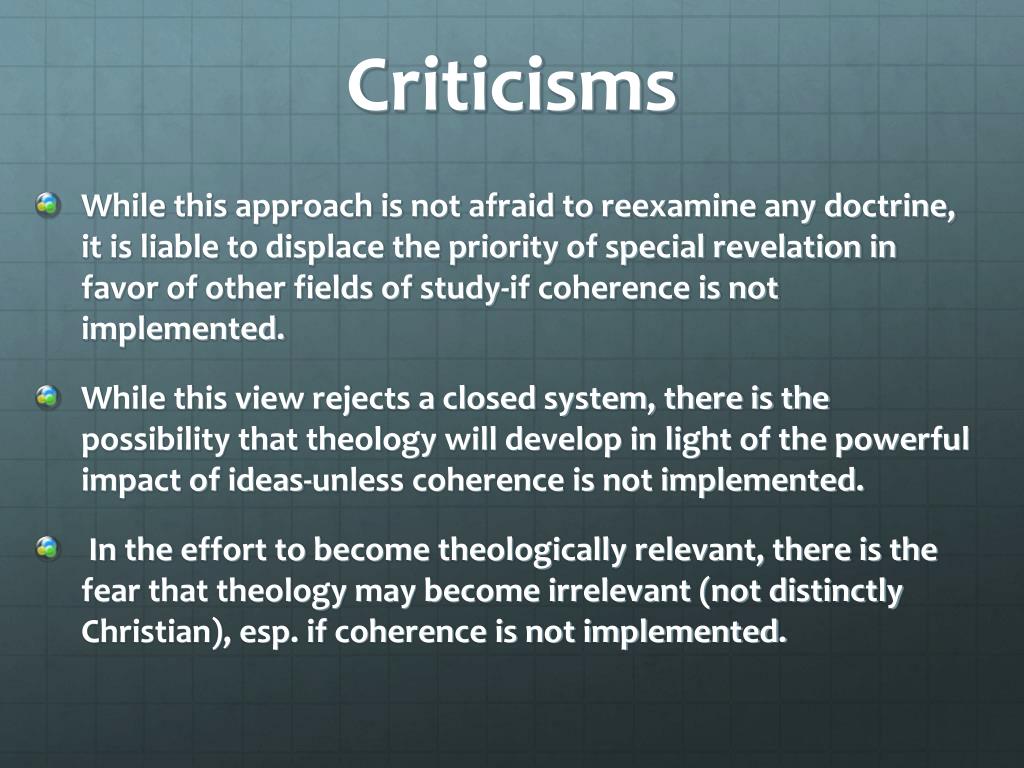 Criticisms

While this approach is not afraid to reexamine any doctrine, it is liable to displace the priority of special revelation in favor of other fields of study-if coherence is not implemented.

While this view rejects a closed system, there is the possibility that theology will develop in light of the powerful impact of ideas-unless coherence is not implemented.

In the effort to become theologically relevant, there is the fear that theology may become irrelevant (not distinctly Christian), esp. if coherence is not implemented.